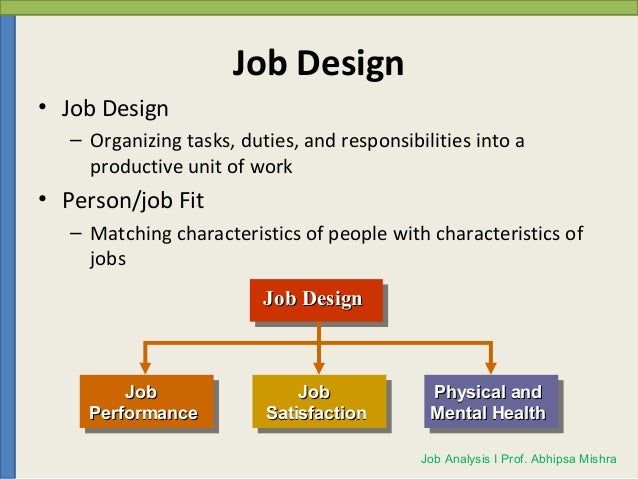 Job Design

• Job Design
– Organizing tasks, duties, and responsibilities into a productive unit of work

• Person/job Fit
– Matching characteristics of people with characteristics of jobs

Job Design

Job Performance

Job Satisfaction

Physical and Mental Health

Job Analysis I Prof. Abhipsa Mishra